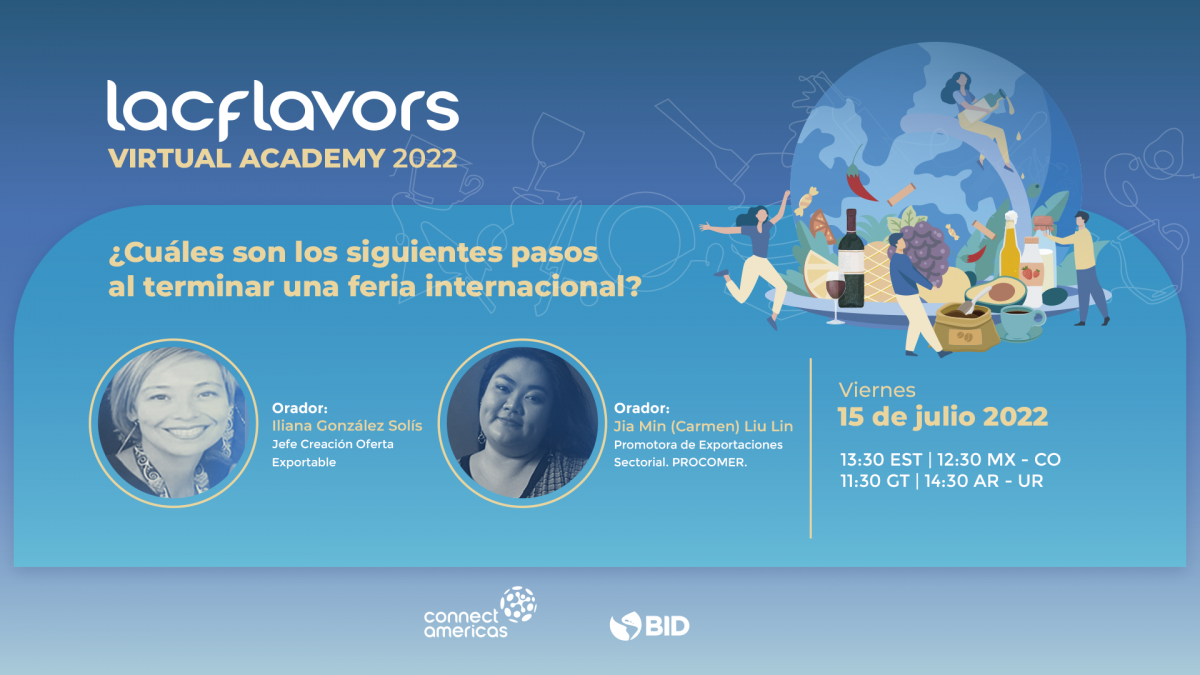 lacflavors
VIRTUAL ACADEMY 2022

¿Cuáles son los siguientes pasos al terminar una feria internacional?

Orador:
Iliana González Solís
Jefe Creación Oferta Exportable

Orador:
Jia Min (Carmen) Liu Lin
Promotora de Exportaciones Sectorial. PROCOMER.

Viernes
15 de julio 2022

13:30 EST | 12:30 MX - CO
11:30 GT | 14:30 AR - UR

connect americas

BID